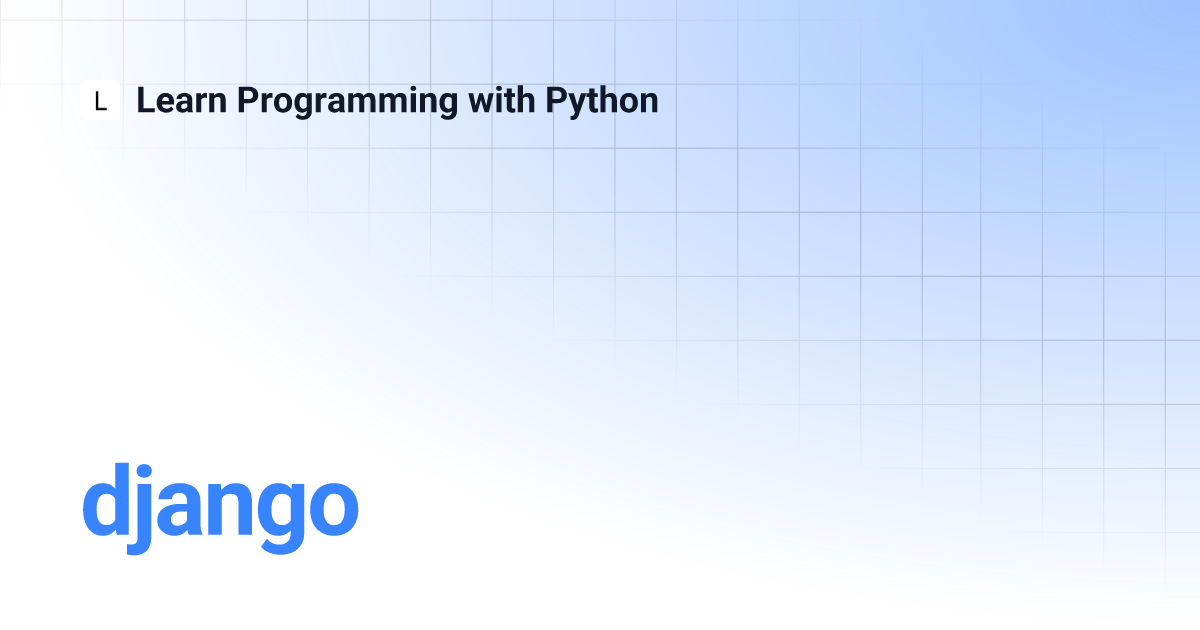 L Learn Programming with Python

django